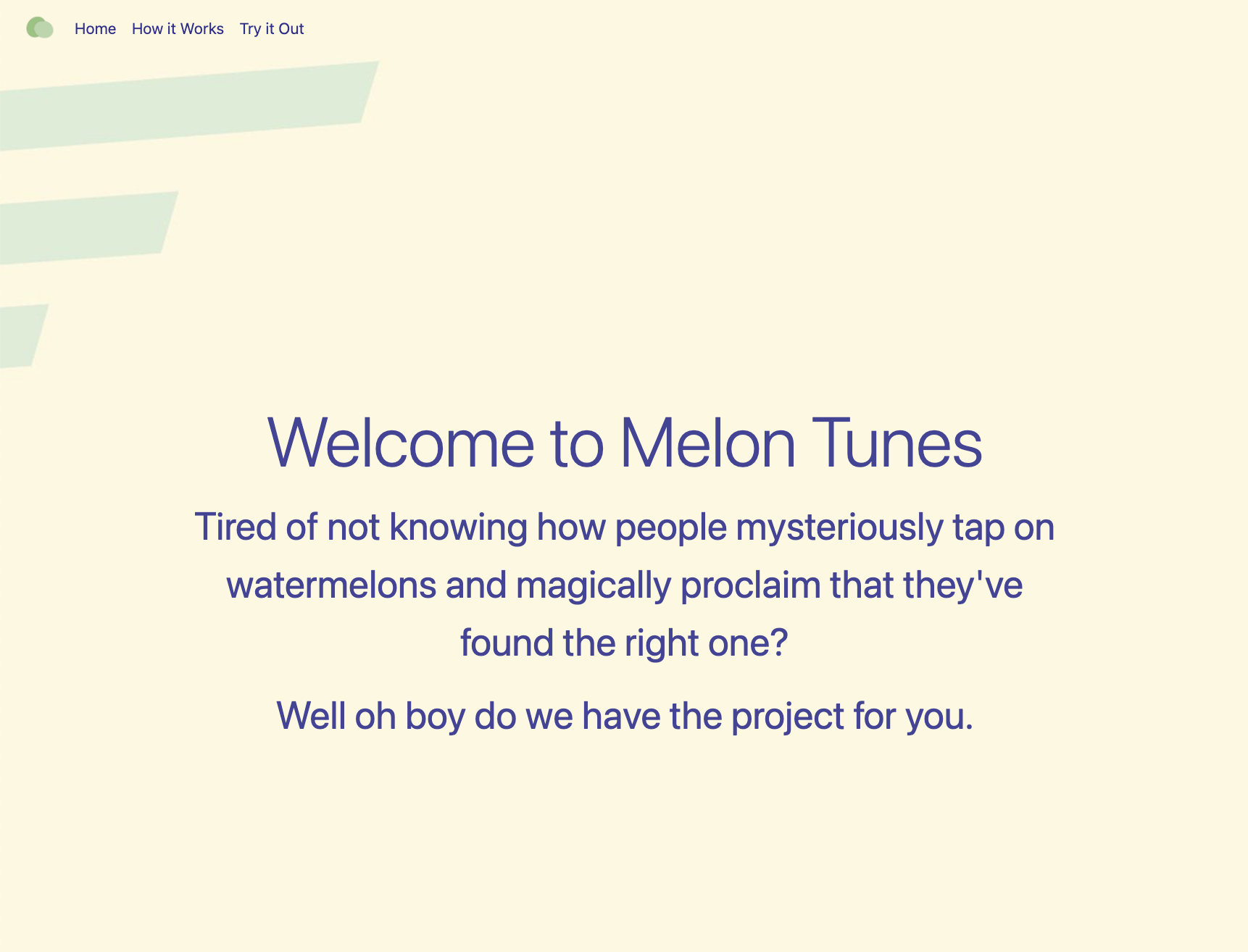 Home How it Works Try it Out

Welcome to Melon Tunes

Tired of not knowing how people mysteriously tap on watermelons and magically proclaim that they've found the right one?

Well oh boy do we have the project for you.